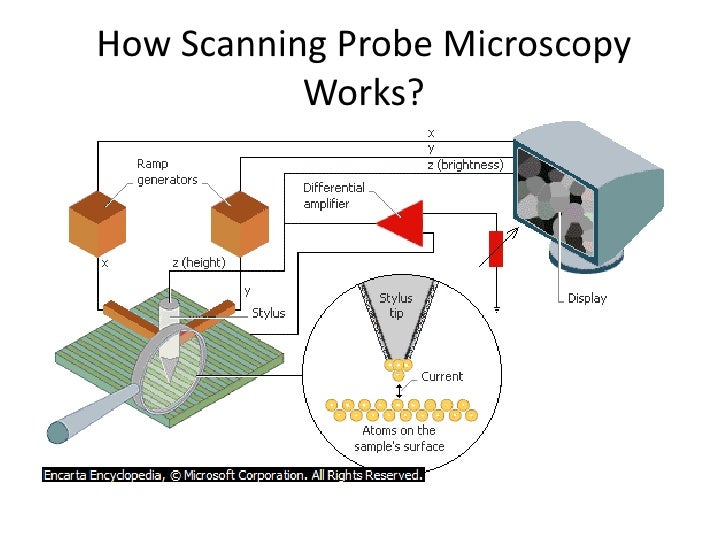 How Scanning Probe Microscopy Works?

x
y
z (brightness)

Ramp generators

Differential amplifier

x

z (height)

y

Stylus

Display

Stylus tip

Current

Atoms on the sample's surface

Encarta Encyclopedia, © Microsoft Corporation. All Rights Reserved.